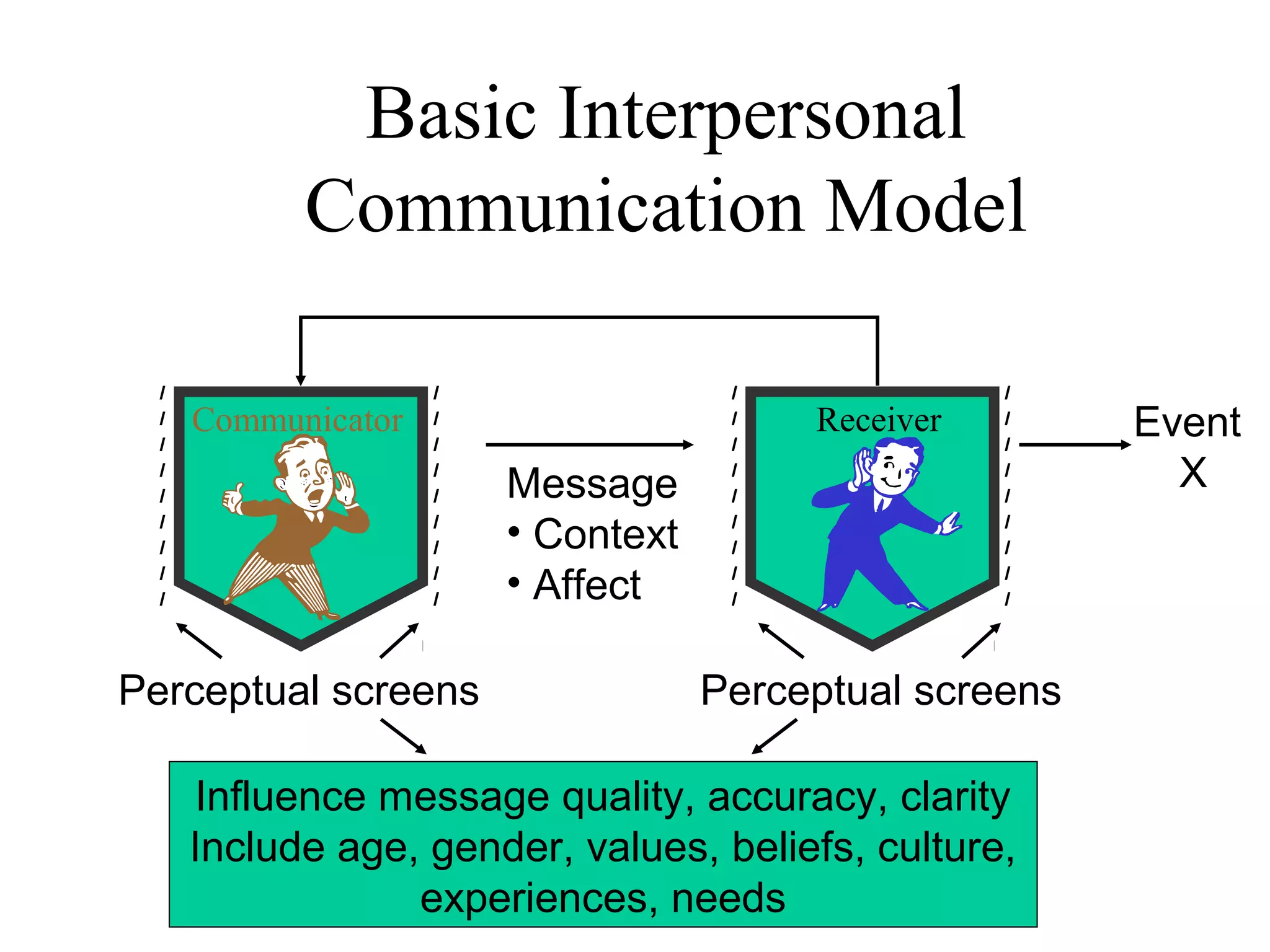 Basic Interpersonal Communication Model

Communicator

Message
• Context
• Affect

Receiver

Event X

Perceptual screens

Perceptual screens

Influence message quality, accuracy, clarity
Include age, gender, values, beliefs, culture, experiences, needs